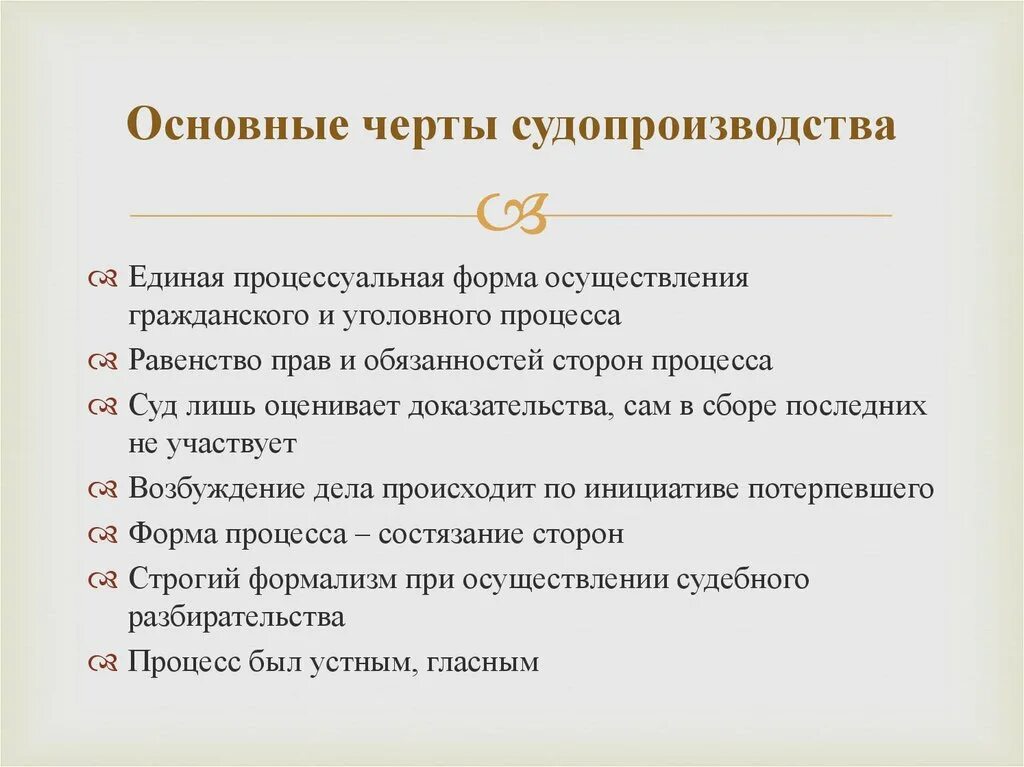 Основные черты судопроизводства

Единая процессуальная форма осуществления гражданского и уголовного процесса

Равенство прав и обязанностей сторон процесса

Суд лишь оценивает доказательства, сам в сборе последних не участвует

Возбуждение дела происходит по инициативе потерпевшего

Форма процесса – состязание сторон

Строгий формализм при осуществлении судебного разбирательства

Процесс был устным, гласным